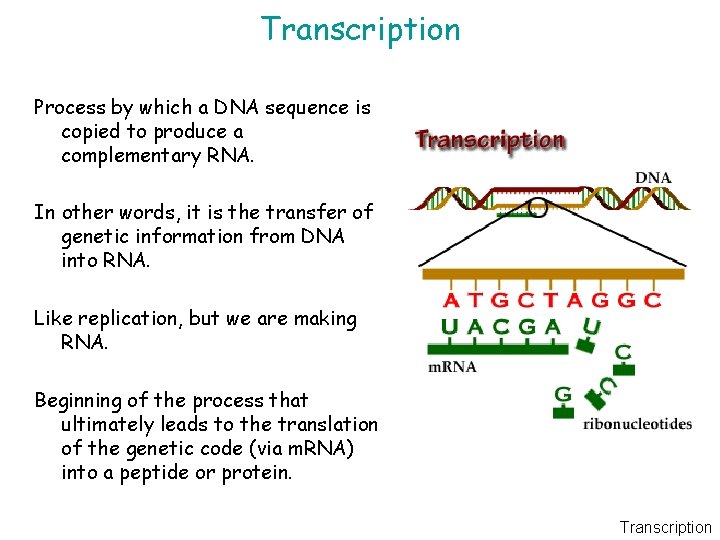 Transcription

Process by which a DNA sequence is copied to produce a complementary RNA.

In other words, it is the transfer of genetic information from DNA into RNA.

Like replication, but we are making RNA.

Beginning of the process that ultimately leads to the translation of the genetic code (via mRNA) into a peptide or protein.

Transcription

DNA

A T G C T A G G C

U A C G A U

mRNA

C

G

C

ribonucleotides

Transcription